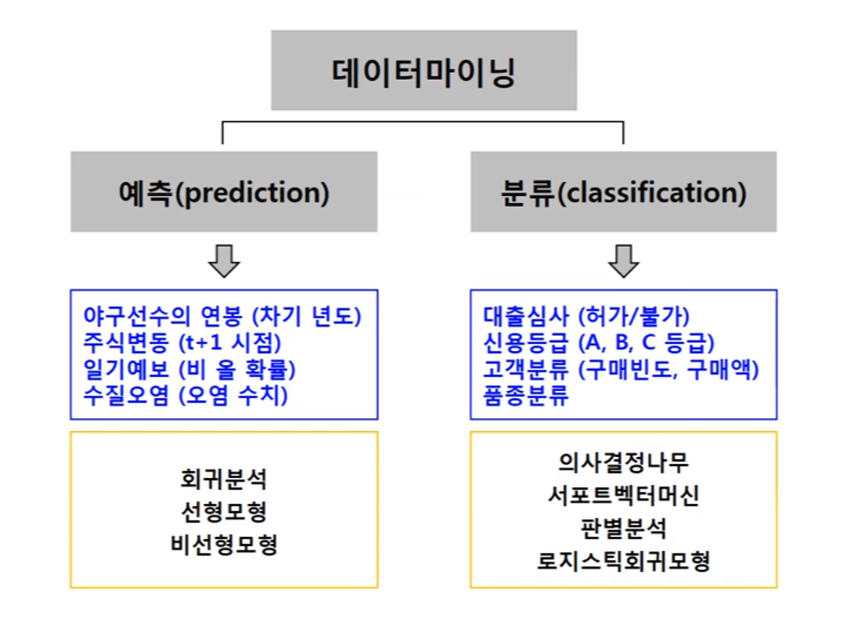 데이터마이닝

예측(prediction)

야구선수의 연봉 (차기 년도)
주식변동 (t+1 시점)
일기예보 (비 올 확률)
수질오염 (오염 수치)

회귀분석
선형모형
비선형모형

분류(classification)

대출심사 (허가/불가)
신용등급 (A, B, C 등급)
고객분류 (구매빈도, 구매액)
품종분류

의사결정나무
서포트벡터머신
판별분석
로지스틱회귀모형